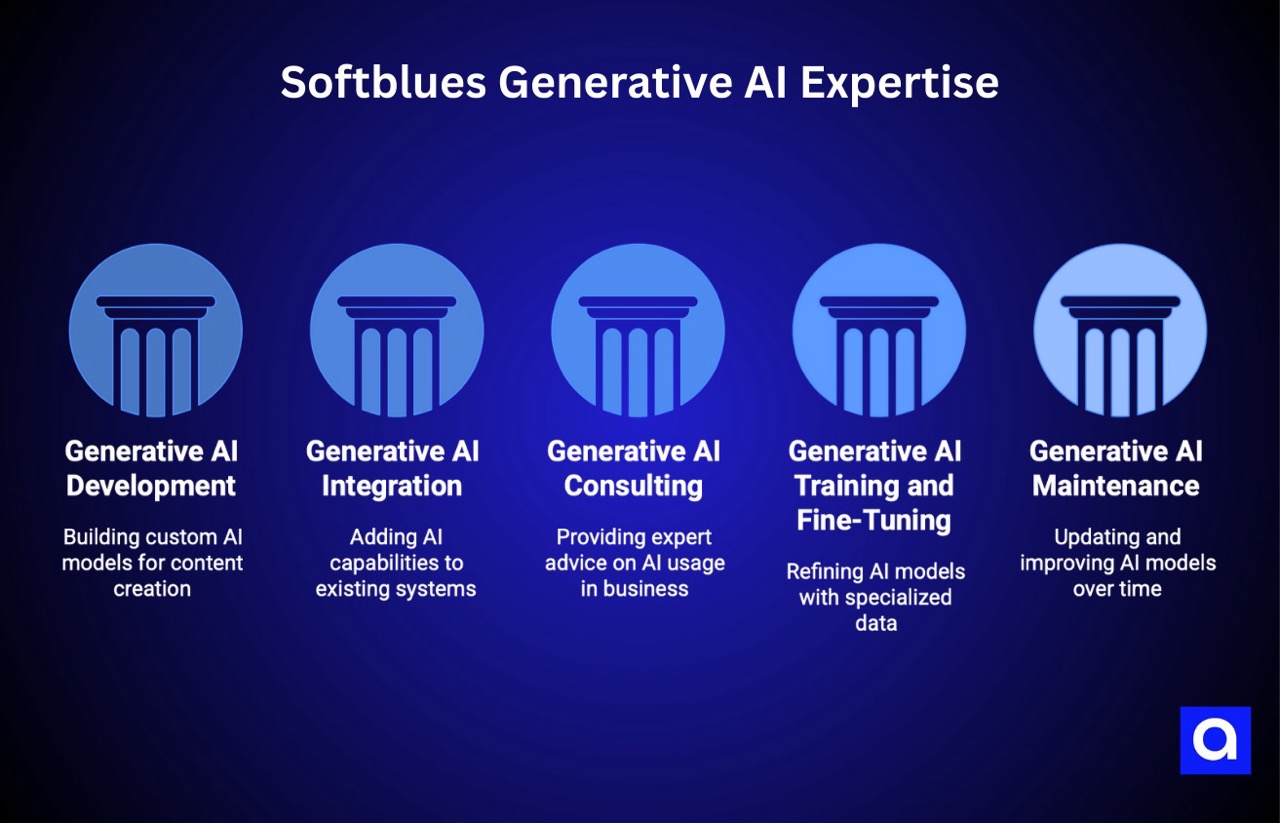 Softblues Generative AI Expertise

Generative AI Development

Building custom AI models for content creation

Generative AI Integration

Adding AI capabilities to existing systems

Generative AI Consulting

Providing expert advice on AI usage in business

Generative AI Training and Fine-Tuning

Refining AI models with specialized data

Generative AI Maintenance

Updating and improving AI models over time

a